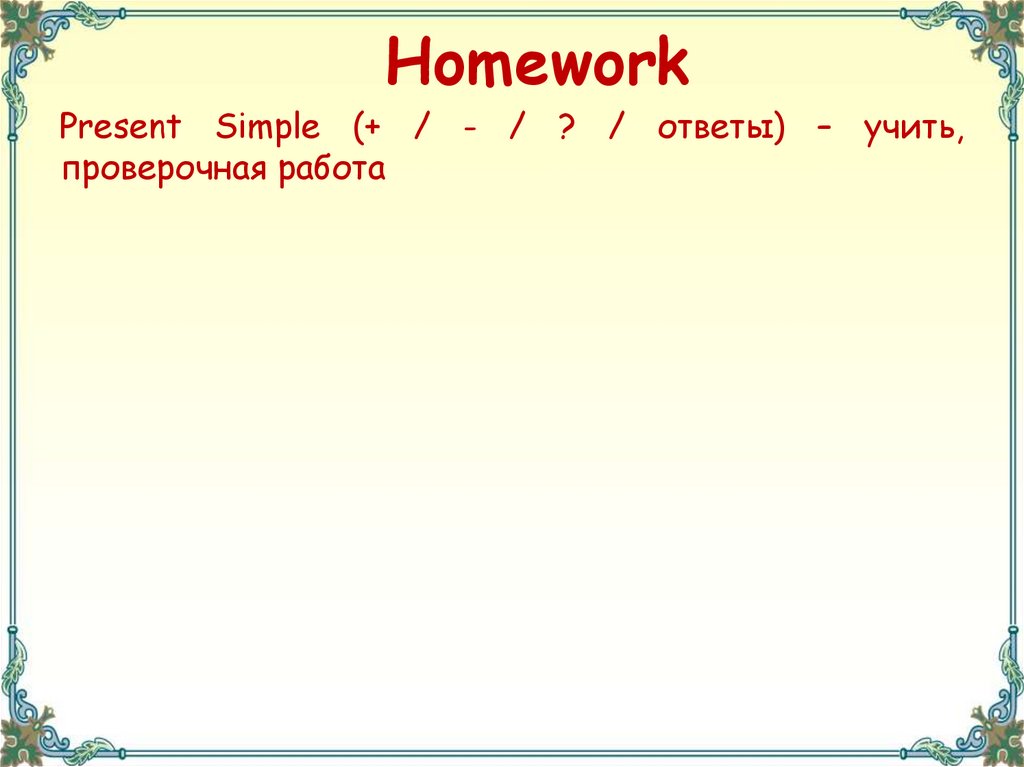 Homework

Present Simple (+ / - / ? / ответы) – учить, проверочная работа